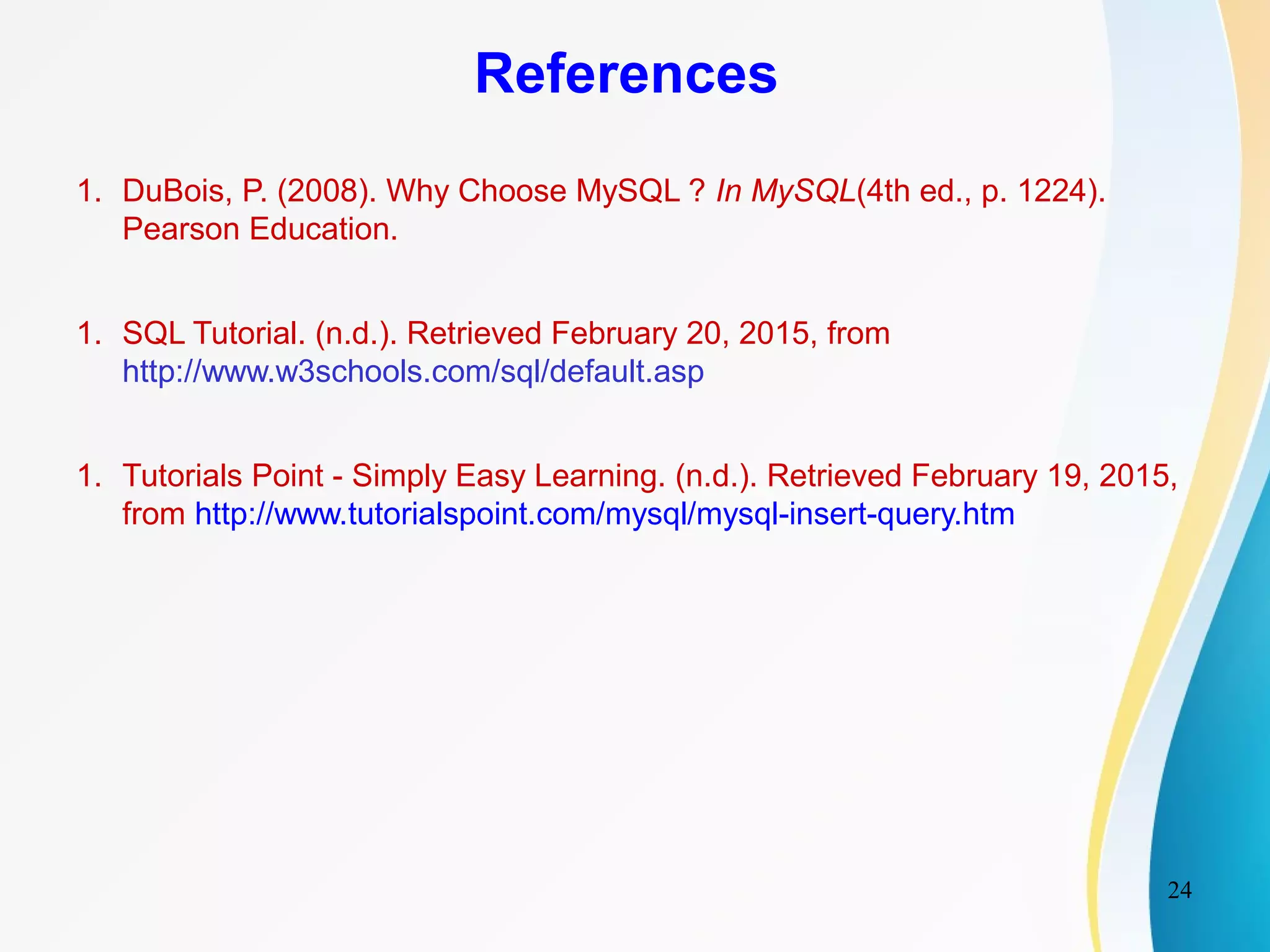 References

1. DuBois, P. (2008). Why Choose MySQL ? In MySQL(4th ed., p. 1224). Pearson Education.

1. SQL Tutorial. (n.d.). Retrieved February 20, 2015, from http://www.w3schools.com/sql/default.asp

1. Tutorials Point - Simply Easy Learning. (n.d.). Retrieved February 19, 2015, from http://www.tutorialspoint.com/mysql/mysql-insert-query.htm

24